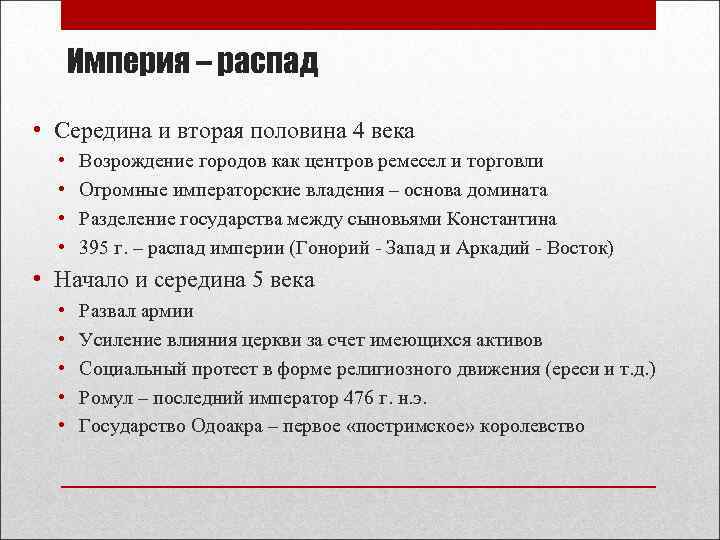 Империя – распад

• Середина и вторая половина 4 века
  • Возрождение городов как центров ремесел и торговли
  • Огромные императорские владения – основа домината
  • Разделение государства между сыновьями Константина
  • 395 г. – распад империи (Гонорий - Запад и Аркадий - Восток)
• Начало и середина 5 века
  • Развал армии
  • Усиление влияния церкви за счет имеющихся активов
  • Социальный протест в форме религиозного движения (ереси и т.д.)
  • Ромул – последний император 476 г. н.э.
  • Государство Одоакра – первое «постримское» королевство